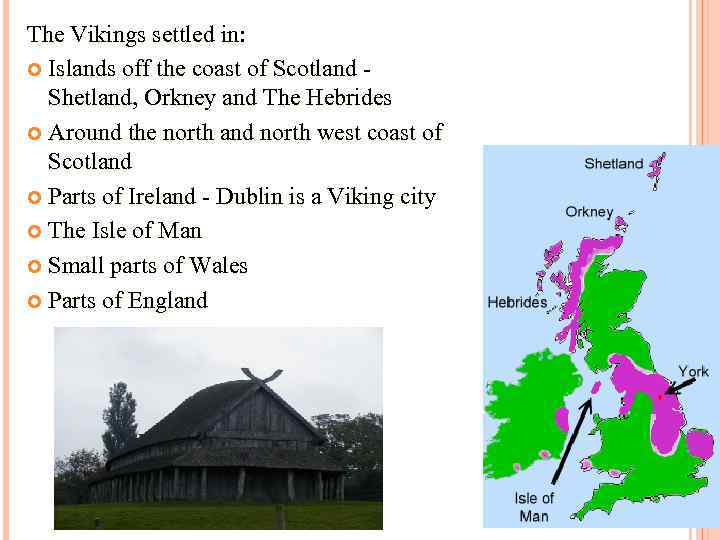 The Vikings settled in:

Islands off the coast of Scotland - Shetland, Orkney and The Hebrides

Around the north and north west coast of Scotland

Parts of Ireland - Dublin is a Viking city

The Isle of Man

Small parts of Wales

Parts of England

Shetland

Orkney

Hebrides

York

Isle of Man